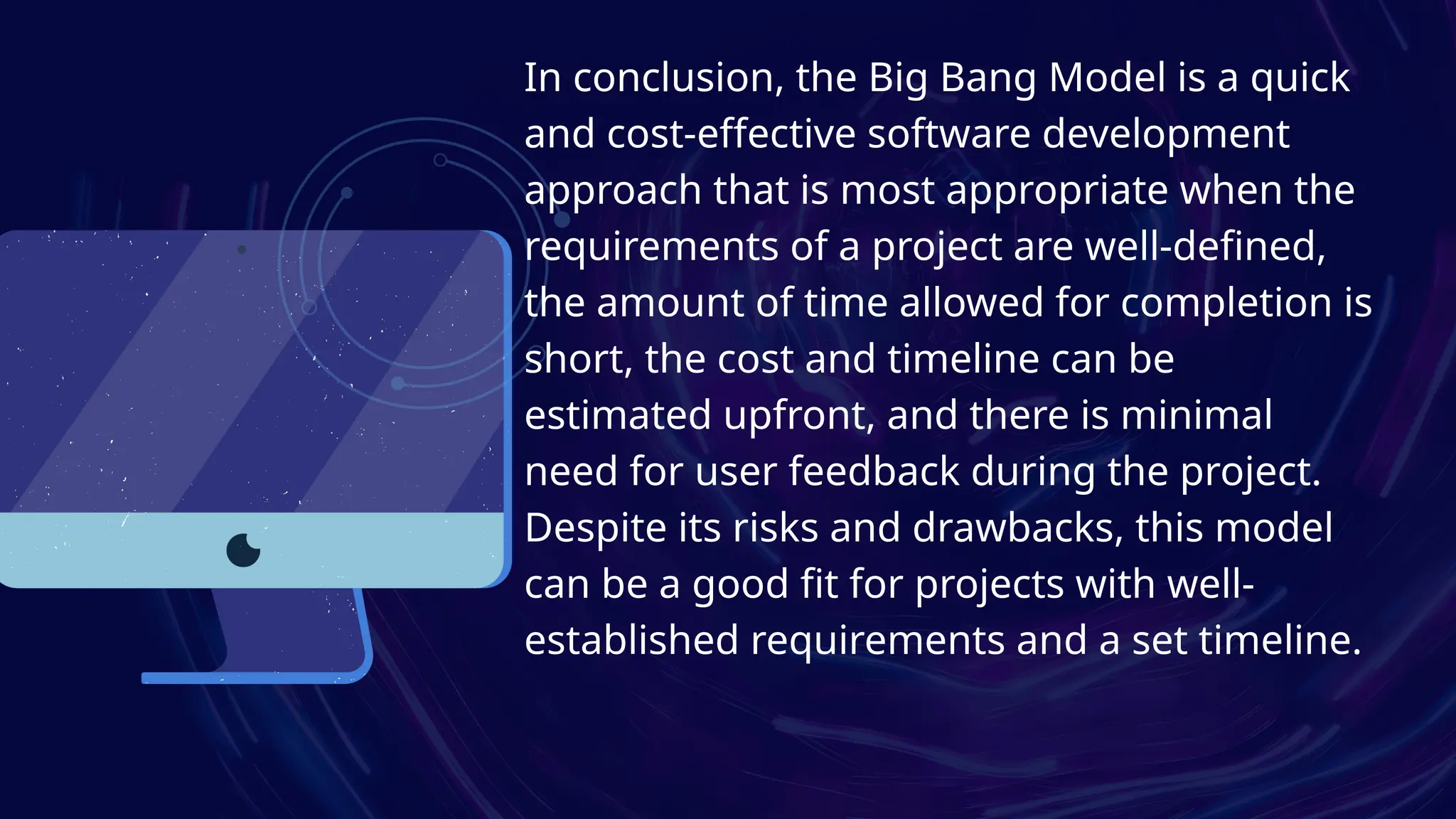 In conclusion, the Big Bang Model is a quick and cost-effective software development approach that is most appropriate when the requirements of a project are well-defined, the amount of time allowed for completion is short, the cost and timeline can be estimated upfront, and there is minimal need for user feedback during the project. Despite its risks and drawbacks, this model can be a good fit for projects with well-established requirements and a set timeline.